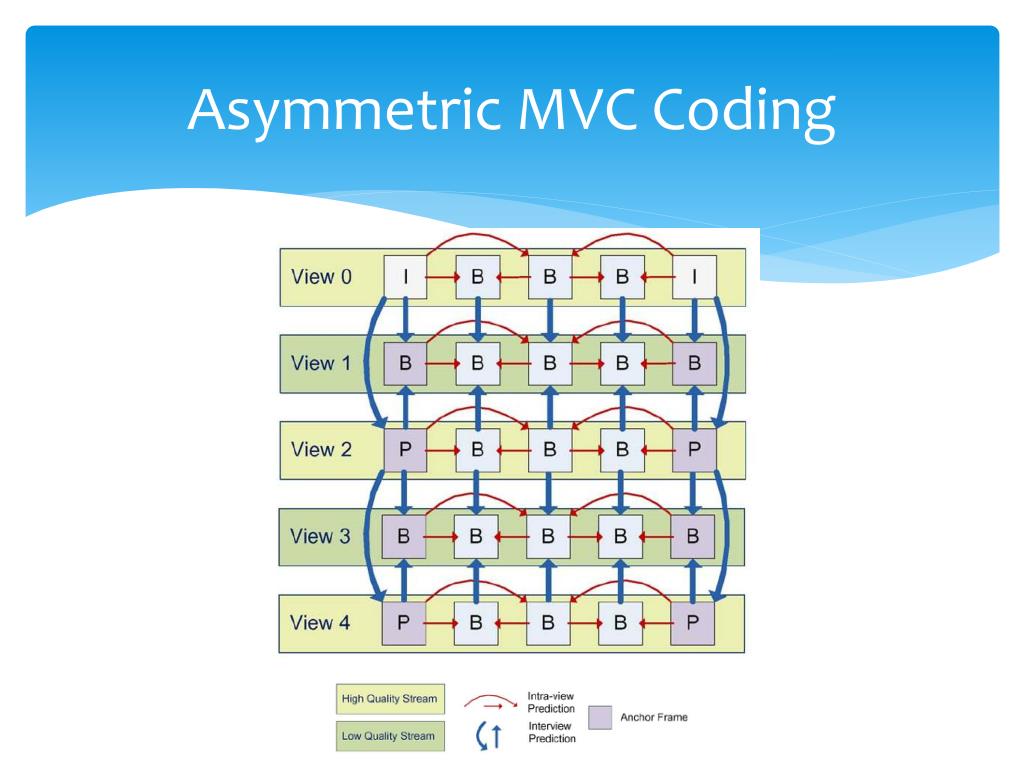 Asymmetric MVC Coding

View 0 I B B B I

View 1 B B B B B

View 2 P B B B P

View 3 B B B B B

View 4 P B B B P

High Quality Stream

Low Quality Stream

Intra-view Prediction

Interview Prediction

Anchor Frame